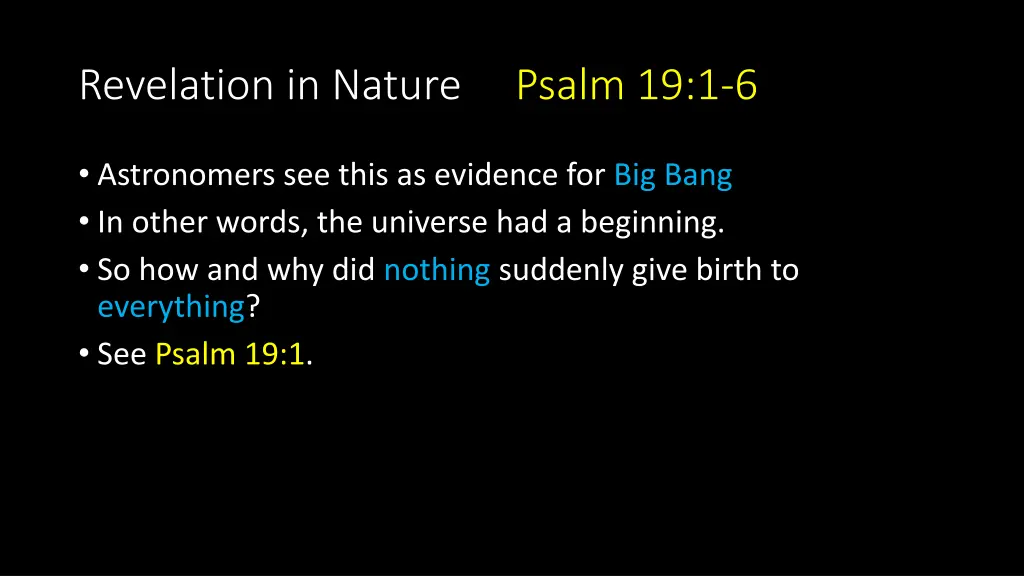 Revelation in Nature Psalm 19:1-6

• Astronomers see this as evidence for Big Bang
• In other words, the universe had a beginning.
• So how and why did nothing suddenly give birth to everything?
• See Psalm 19:1.